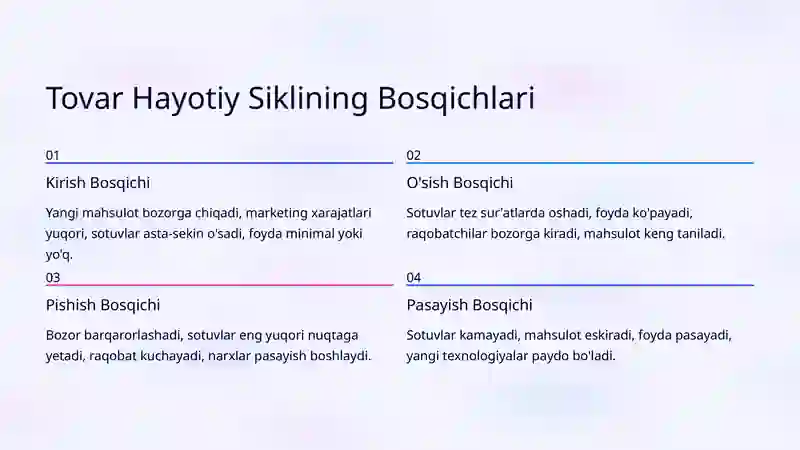 Tovar Hayotiy Siklining Bosqichlari

01

Kirish Bosqichi

Yangi mahsulot bozorga chiqadi, marketing xarajatlari yuqori, sotuvlar asta-sekin o'sadi, foyda minimal yoki yo'q.

02

O'sish Bosqichi

Sotuvlar tez sur'atlarda oshadi, foyda ko'payadi, raqobatchilar bozorga kiradi, mahsulot keng taniladi.

03

Pishish Bosqichi

Bozor barqarorlashadi, sotuvlar eng yuqori nuqtaga yetadi, raqobat kuchayadi, narxlar pasayish boshlaydi.

04

Pasayish Bosqichi

Sotuvlar kamayadi, mahsulot eskiradi, foyda pasayadi, yangi texnologiyalar paydo bo'ladi.